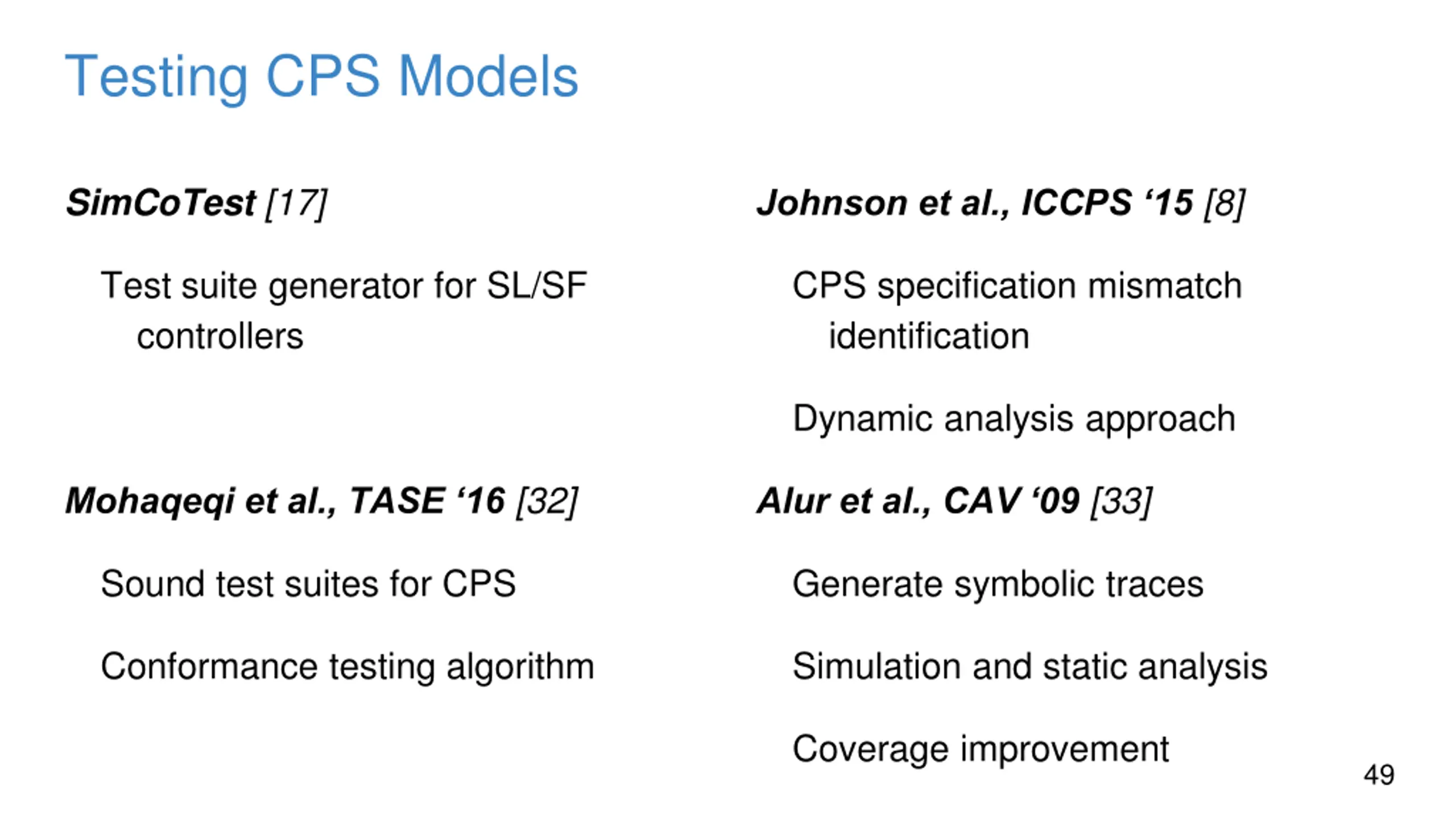 Testing CPS Models

SimCoTest [17]

Test suite generator for SL/SF controllers

Mohaqeqi et al., TASE ‘16 [32]

Sound test suites for CPS

Conformance testing algorithm

Johnson et al., ICCPS ‘15 [8]

CPS specification mismatch identification

Dynamic analysis approach

Alur et al., CAV ‘09 [33]

Generate symbolic traces

Simulation and static analysis

Coverage improvement

49